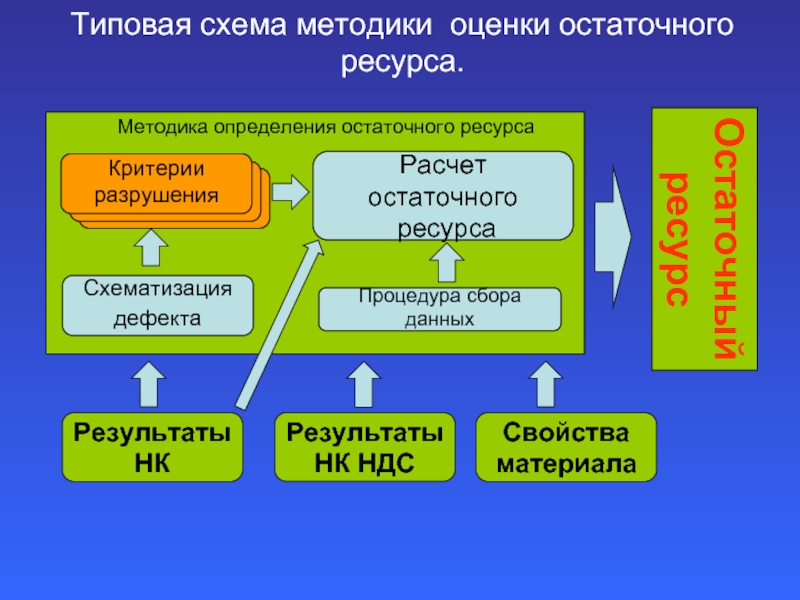 Типовая схема методики оценки остаточного ресурса.

Методика определения остаточного ресурса

Критерии разрушения

Расчет остаточного ресурса

Схематизация дефекта

Процедура сбора данных

Остаточный ресурс

Результаты НК

Результаты НК НДС

Свойства материала